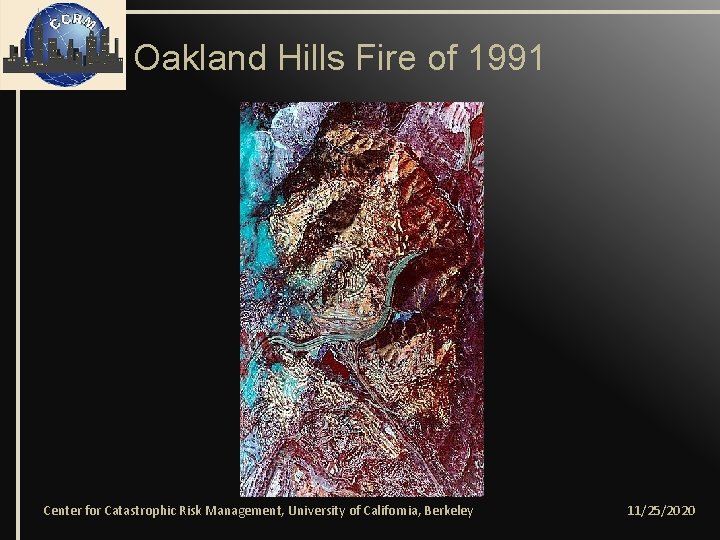 CCRM

Oakland Hills Fire of 1991

Center for Catastrophic Risk Management, University of California, Berkeley

11/25/2020